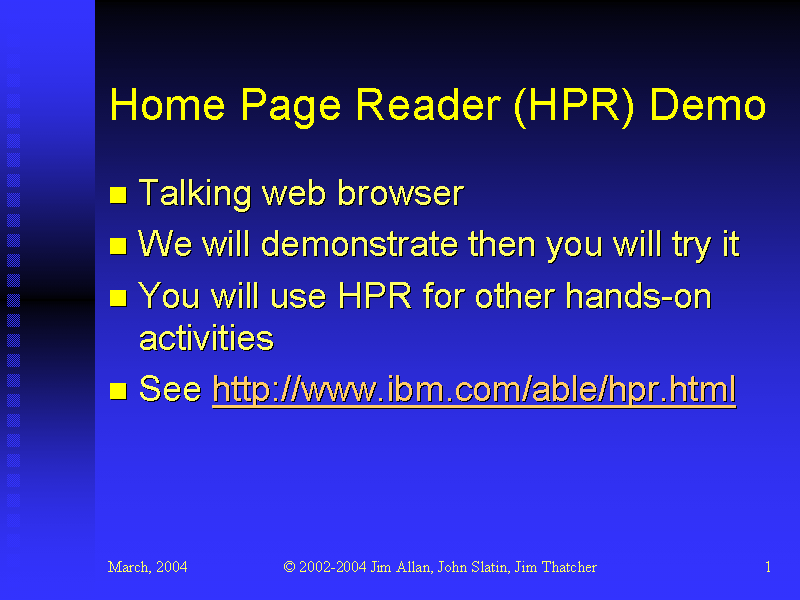 Home Page Reader (HPR) Demo

- Talking web browser
- We will demonstrate then you will try it
- You will use HPR for other hands-on activities
- See http://www.ibm.com/able/hpr.html

March, 2004

© 2002-2004 Jim Allan, John Slatin, Jim Thatcher

1